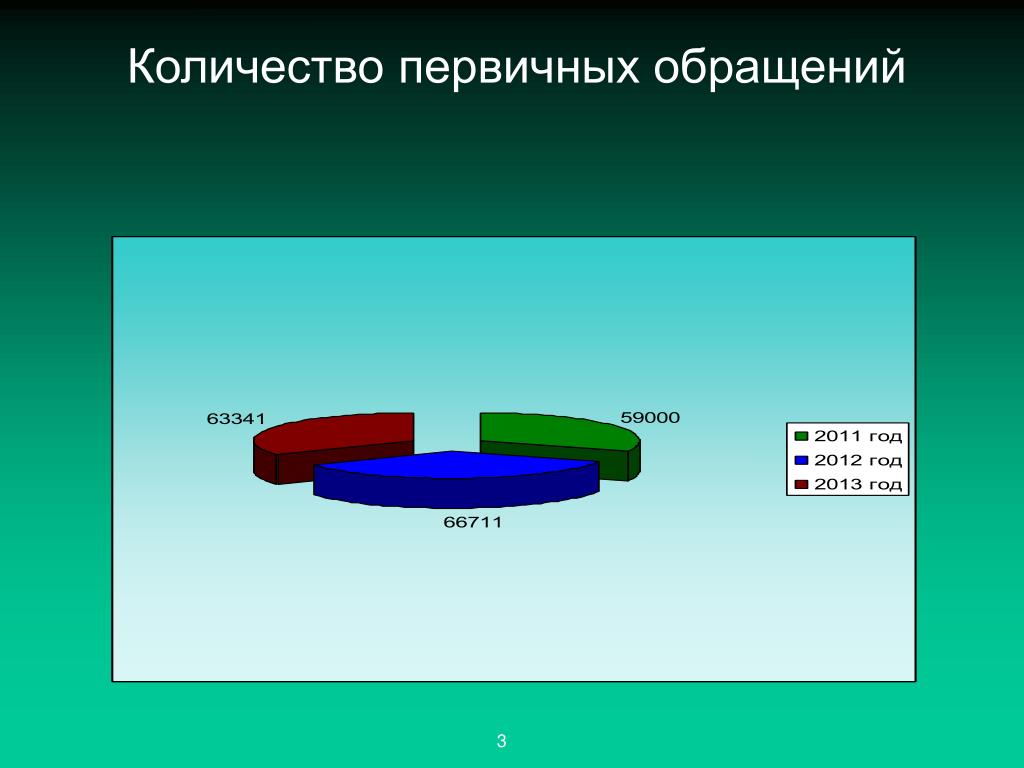 Количество первичных обращений

63341

59000

66711

2011 год
2012 год
2013 год

3